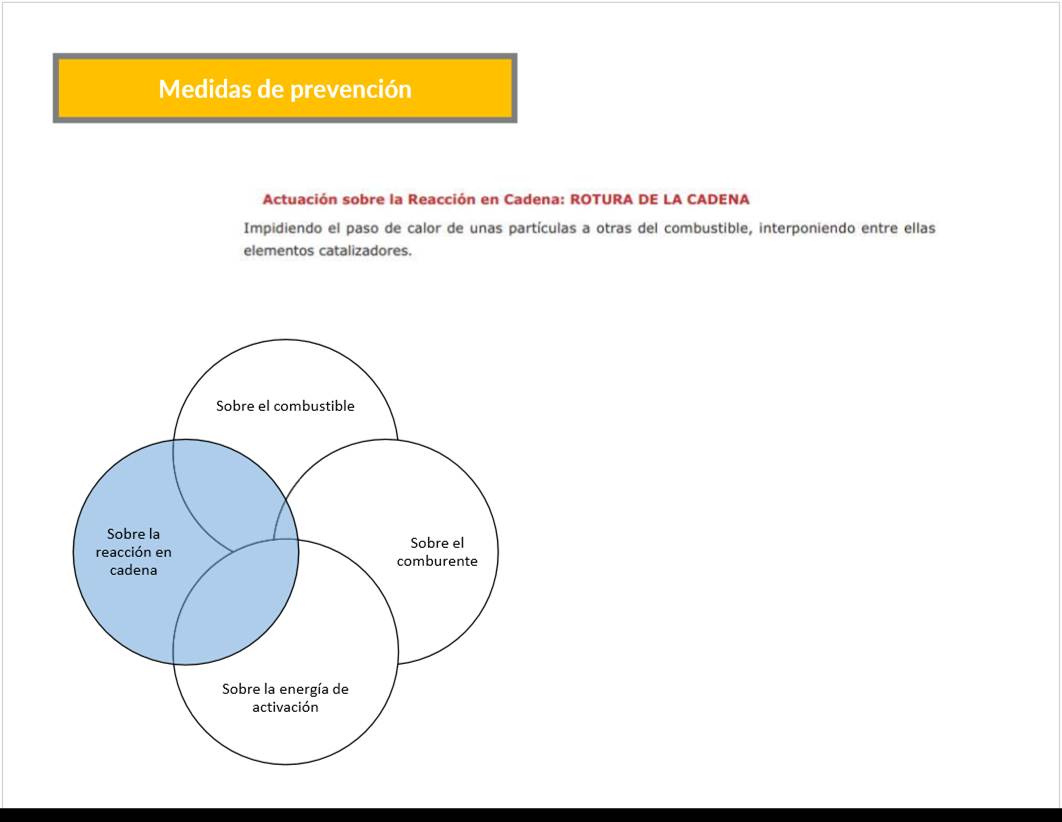 Medidas de prevención

Actuación sobre la Reacción en Cadena: ROTURA DE LA CADENA

Impidiendo el paso de calor de unas partículas a otras del combustible, interponiendo entre ellas elementos catalizadores.

Sobre el combustible

Sobre la reacción en cadena

Sobre el comburente

Sobre la energía de activación